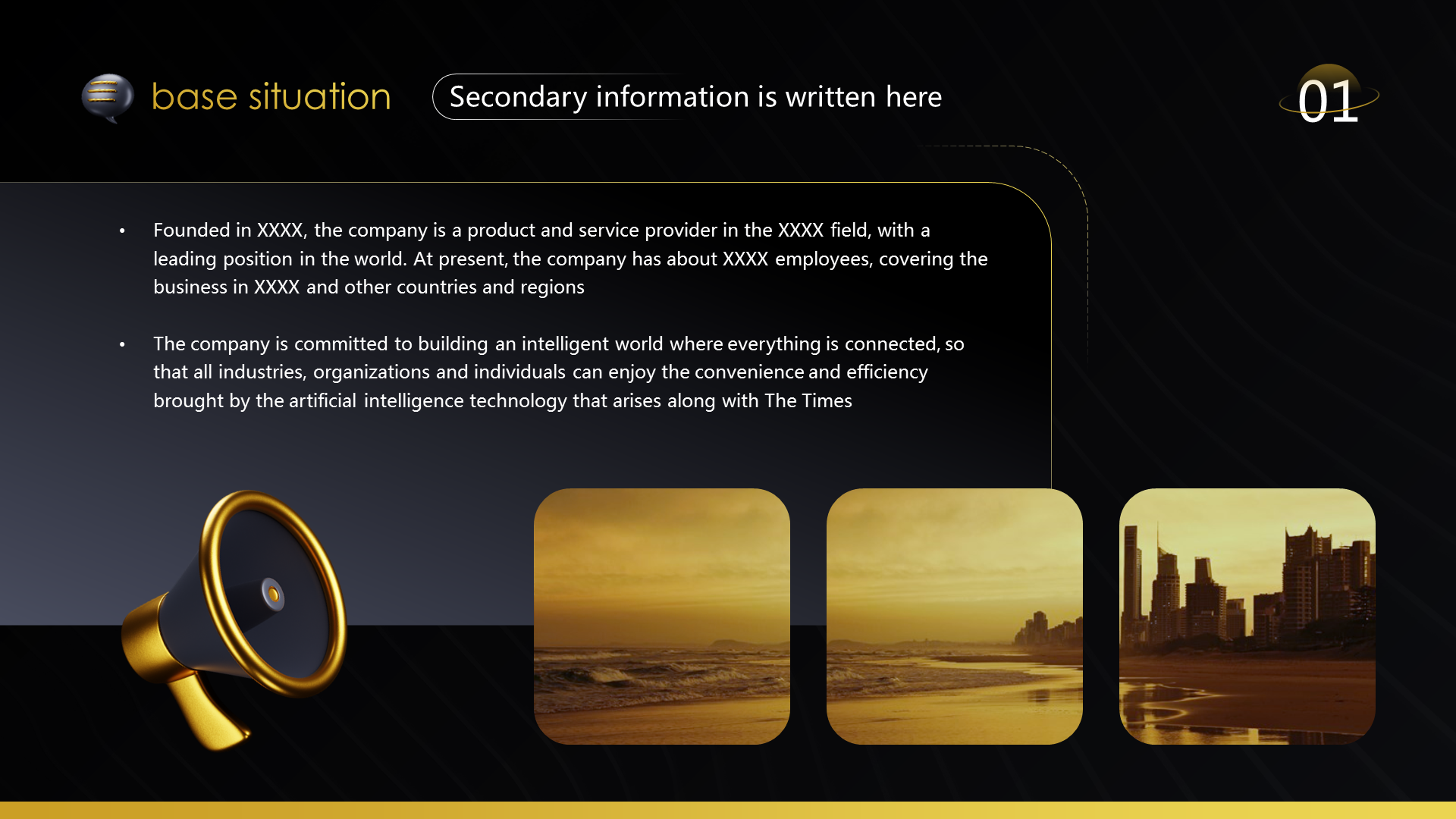 base situation

Secondary information is written here

01

• Founded in XXXX, the company is a product and service provider in the XXXX field, with a leading position in the world. At present, the company has about XXXX employees, covering the business in XXXX and other countries and regions

• The company is committed to building an intelligent world where everything is connected, so that all industries, organizations and individuals can enjoy the convenience and efficiency brought by the artificial intelligence technology that arises along with The Times